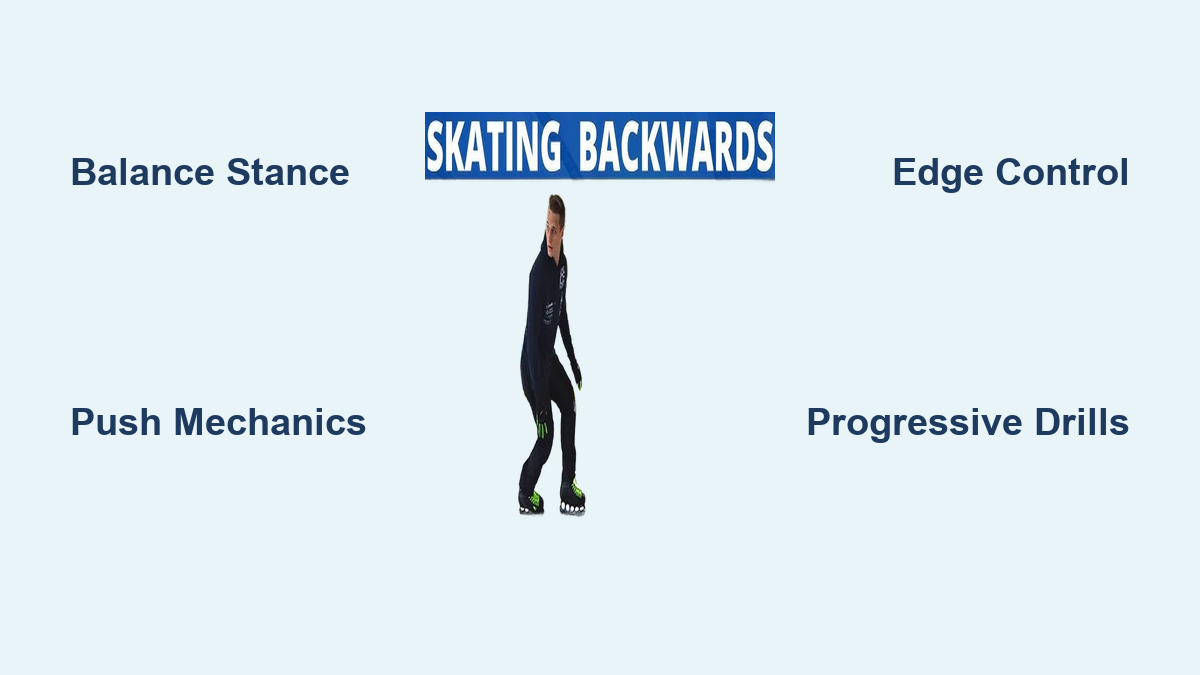 SKATING BACKWARDS

Balance Stance

Edge Control

Push Mechanics

Progressive Drills